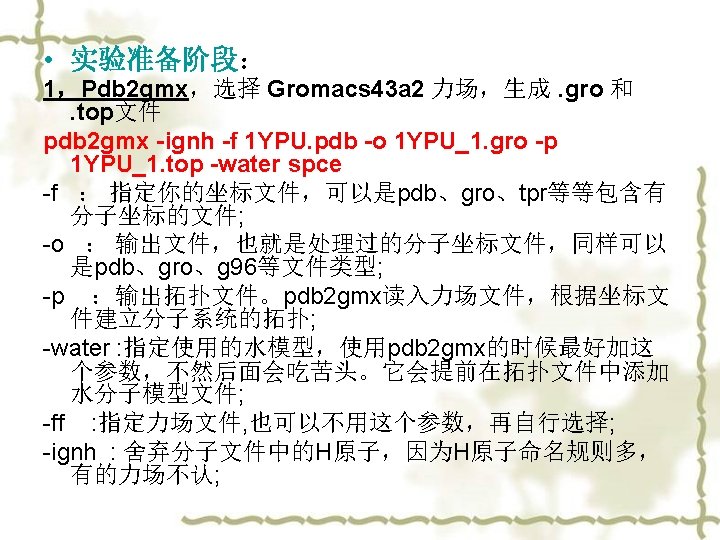 • 实验准备阶段：

1，Pdb2gmx，选择 Gromacs43a2 力场，生成 .gro 和 .top文件

pdb2gmx -ignh -f 1YPU.pdb -o 1YPU_1.gro -p 1YPU_1.top -water spce

-f ： 指定你的坐标文件，可以是pdb、gro、tpr等等包含有分子坐标的文件;

-o ： 输出文件，也就是处理过的分子坐标文件，同样可以是pdb、gro、g96等文件类型;

-p ：输出拓扑文件。pdb2gmx读入力场文件，根据坐标文件建立分子系统的拓扑;

-water :指定使用的水模型，使用pdb2gmx的时候最好加这个参数，不然后面会吃苦头。它会提前在拓扑文件中添加水分子模型文件;

-ff :指定力场文件,也可以不用这个参数，再自行选择;

-ignh : 舍弃分子文件中的H原子，因为H原子命名规则多，有的力场不认;